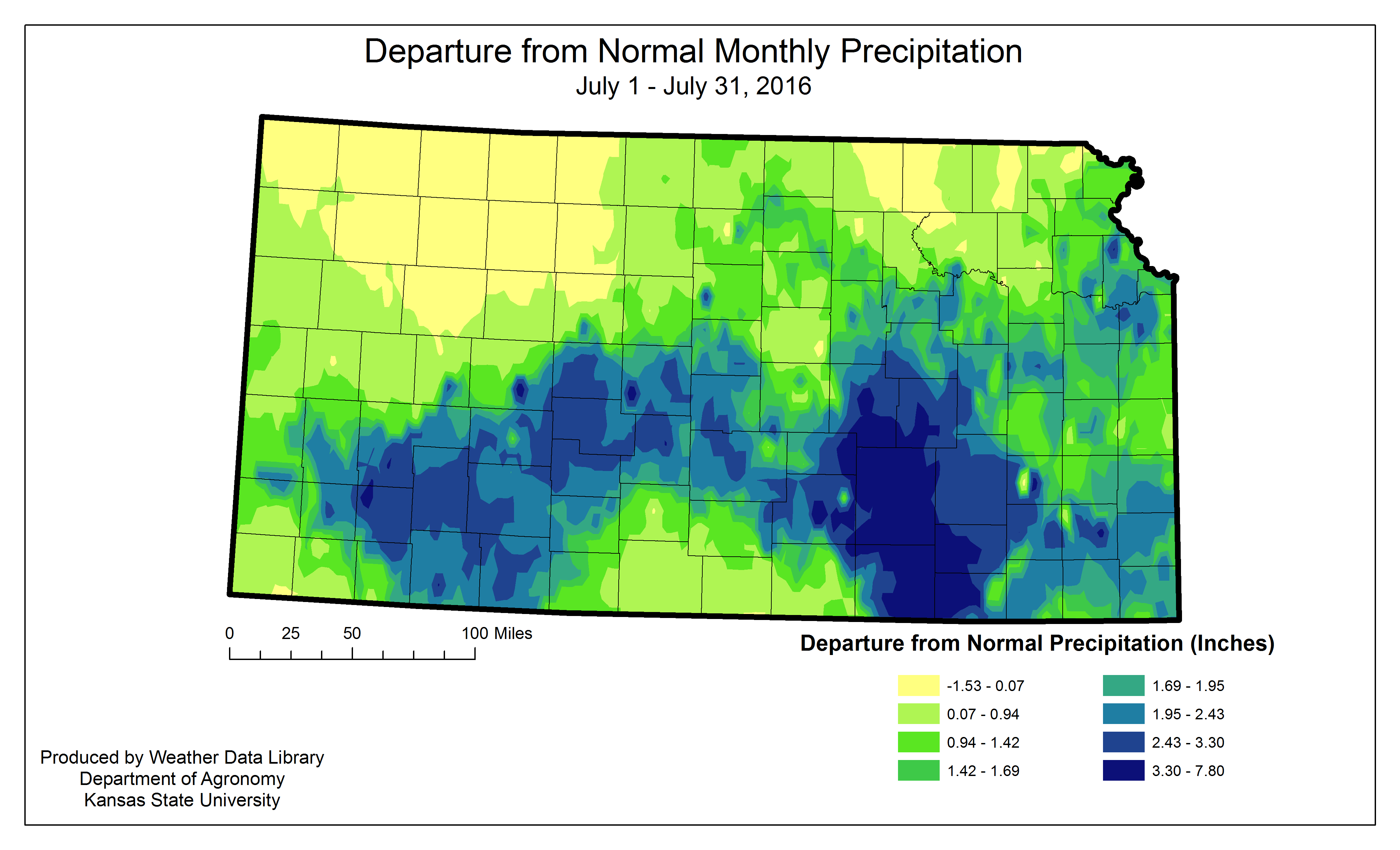 Departure from Normal Monthly Precipitation
July 1 - July 31, 2016

0 25 50 100 Miles

Departure from Normal Precipitation (Inches)

-1.53 - 0.07
0.07 - 0.94
0.94 - 1.42
1.42 - 1.69
1.69 - 1.95
1.95 - 2.43
2.43 - 3.30
3.30 - 7.80

Produced by Weather Data Library
Department of Agronomy
Kansas State University